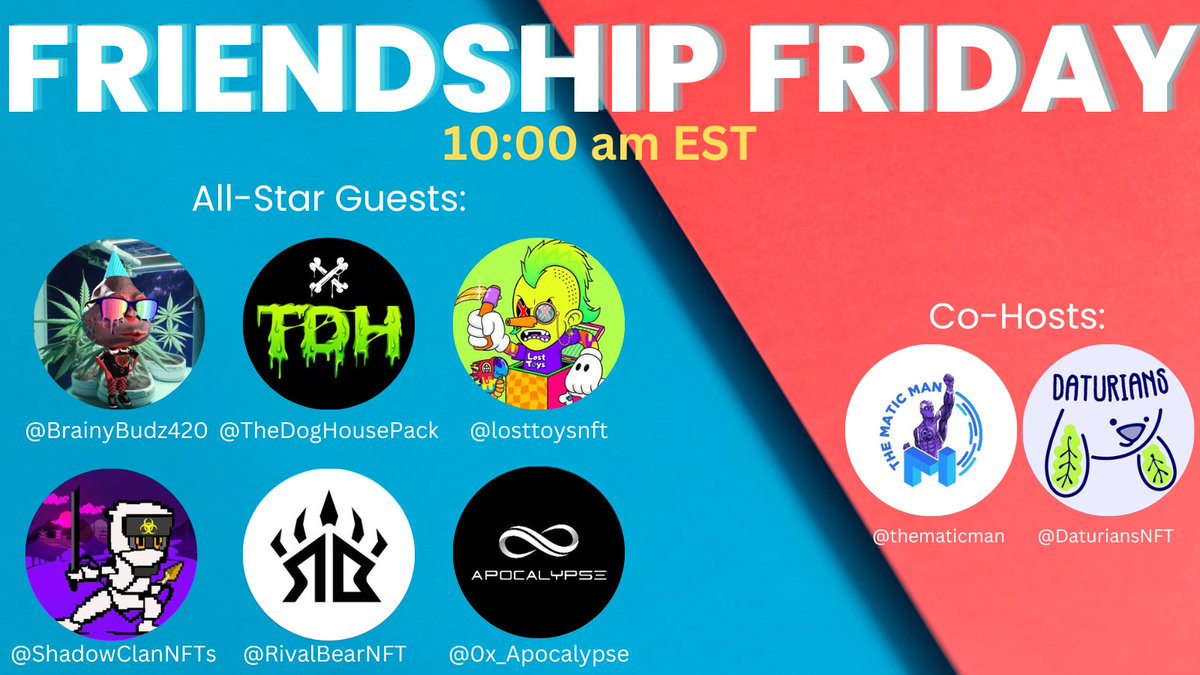 FRIENDSHIP FRIDAY

10:00 am EST

All-Star Guests:

TDH

Lost Toys

@BrainyBudz420 @TheDogHousePack @losttoysnft

APOCALYPSE

@ShadowClanNFTs @RivalBearNFT @0x_Apocalypse

Co-Hosts:

THE MATIC MAN

DATURIANS

@thematicman @DaturiansNFT